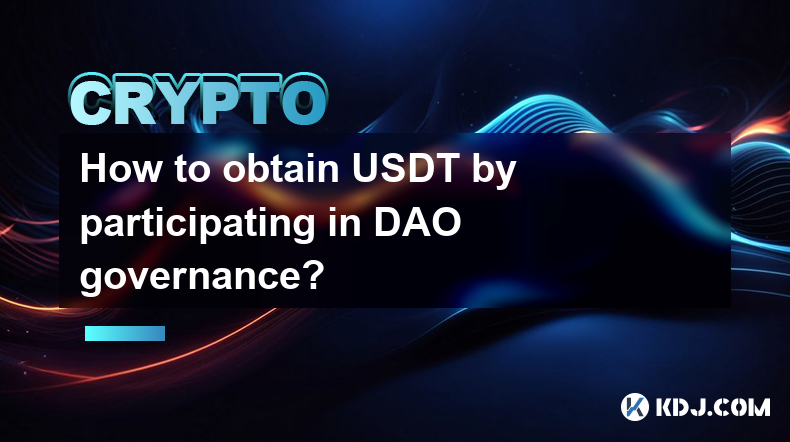 CRYPTO

How to obtain USDT by participating in DAO governance?

KDJ.COM